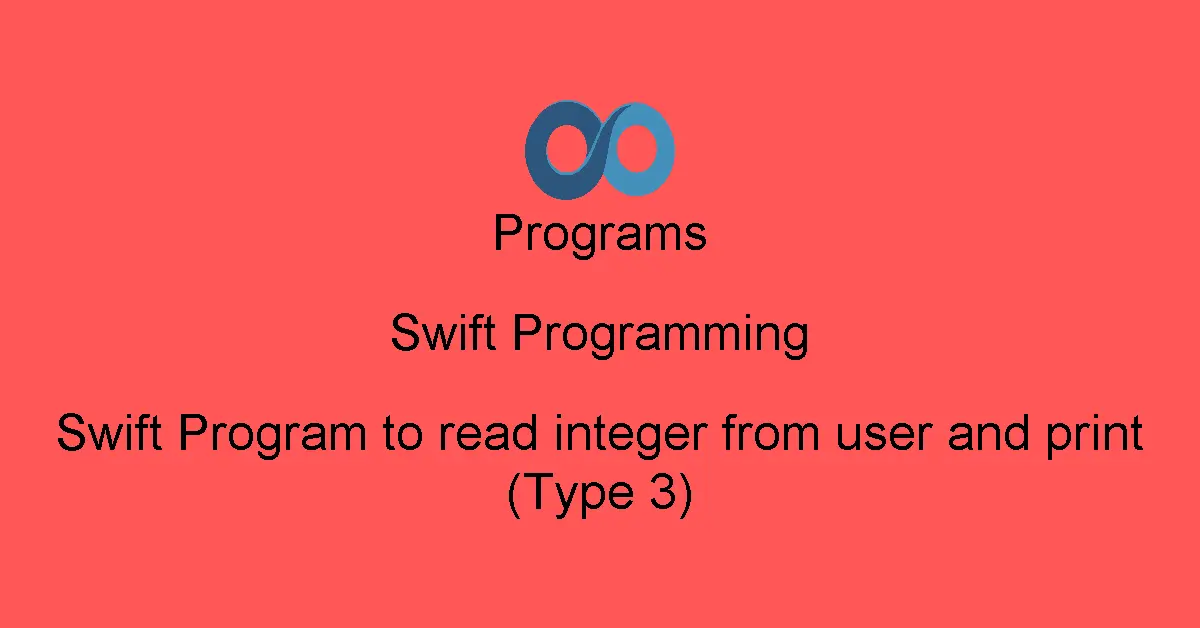 Programs

Swift Programming

Swift Program to read integer from user and print (Type 3)